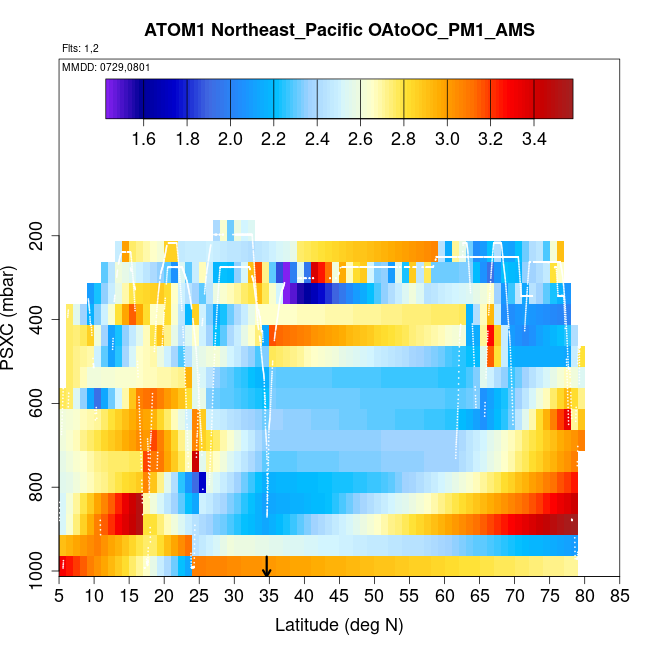 ATOM1 Northeast_Pacific OAtoOC_PM1_AMS

Flts: 1,2

MMDD: 0729,0801

1.6 1.8 2.0 2.2 2.4 2.6 2.8 3.0 3.2 3.4

PSXC (mbar)

200
400
600
800
1000

5 10 15 20 25 30 35 40 45 50 55 60 65 70 75 80 85

Latitude (deg N)